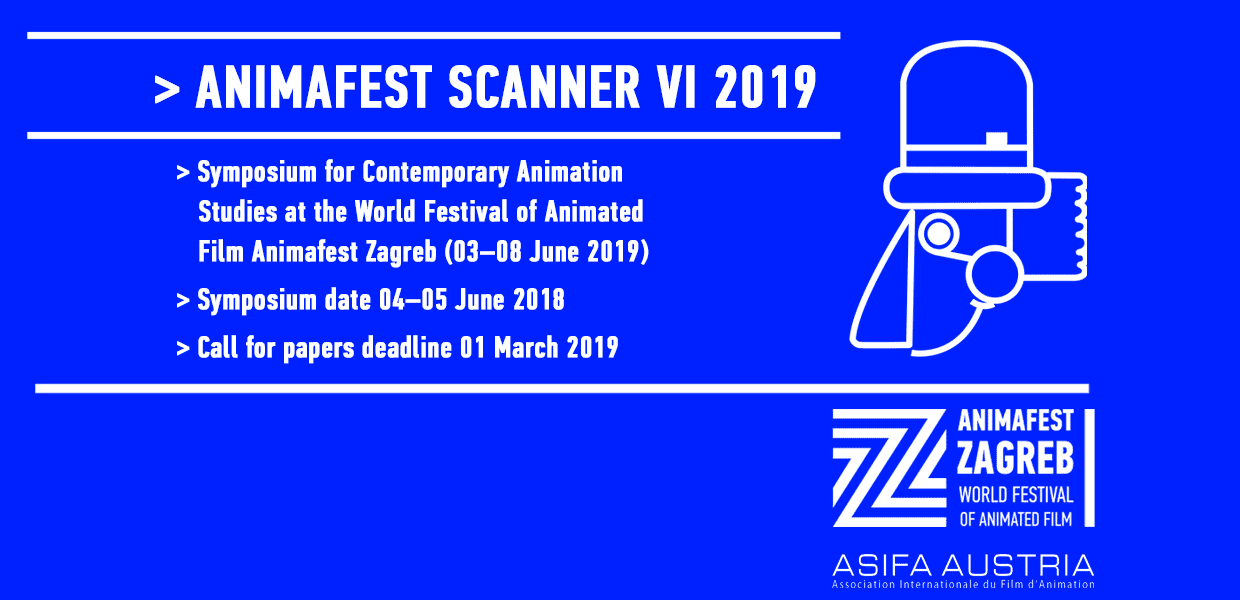 > ANIMAFEST SCANNER VI 2019

> Symposium for Contemporary Animation Studies at the World Festival of Animated Film Animafest Zagreb (03–08 June 2019)

> Symposium date 04–05 June 2018

> Call for papers deadline 01 March 2019

ANIMAFEST ZAGREB WORLD FESTIVAL OF ANIMATED FILM

ASIFA AUSTRIA
Association Internationale du Film d'Animation